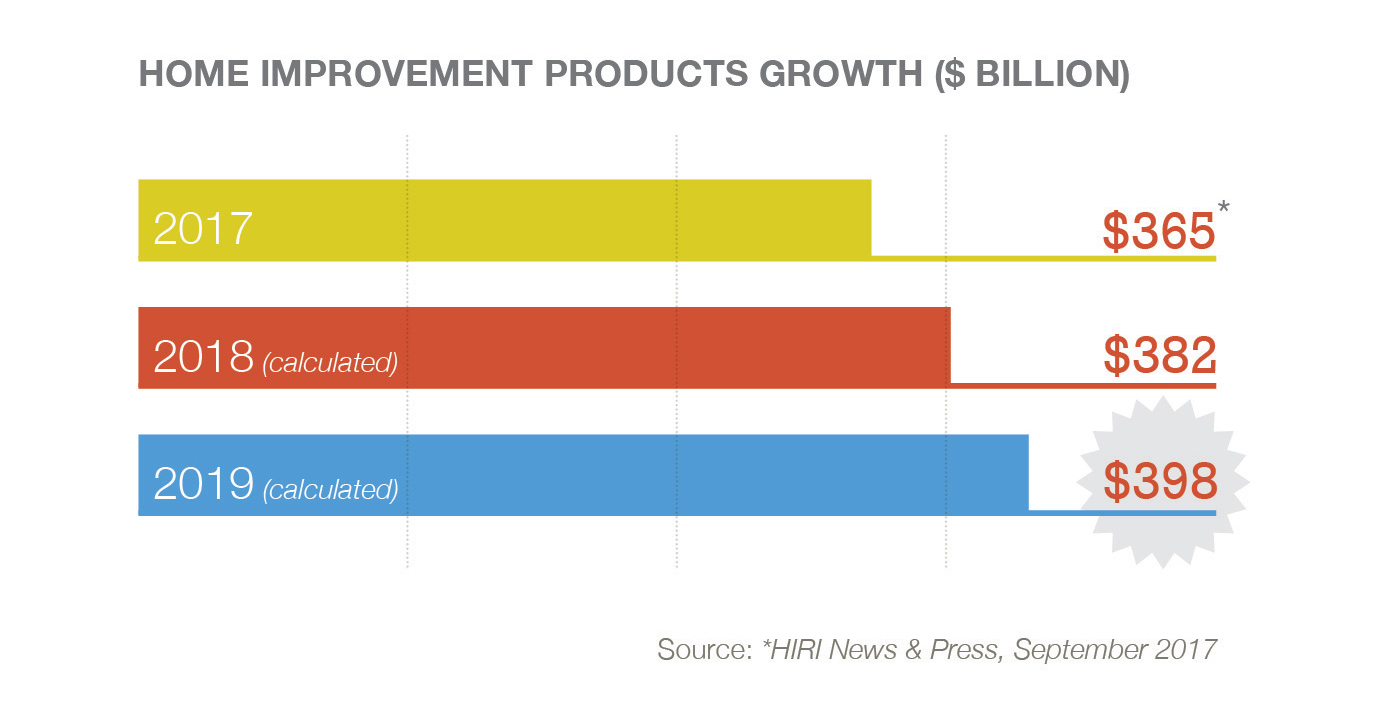 HOME IMPROVEMENT PRODUCTS GROWTH ($ BILLION)

2017 $365*

2018 (calculated) $382

2019 (calculated) $398

Source: *HIRI News & Press, September 2017